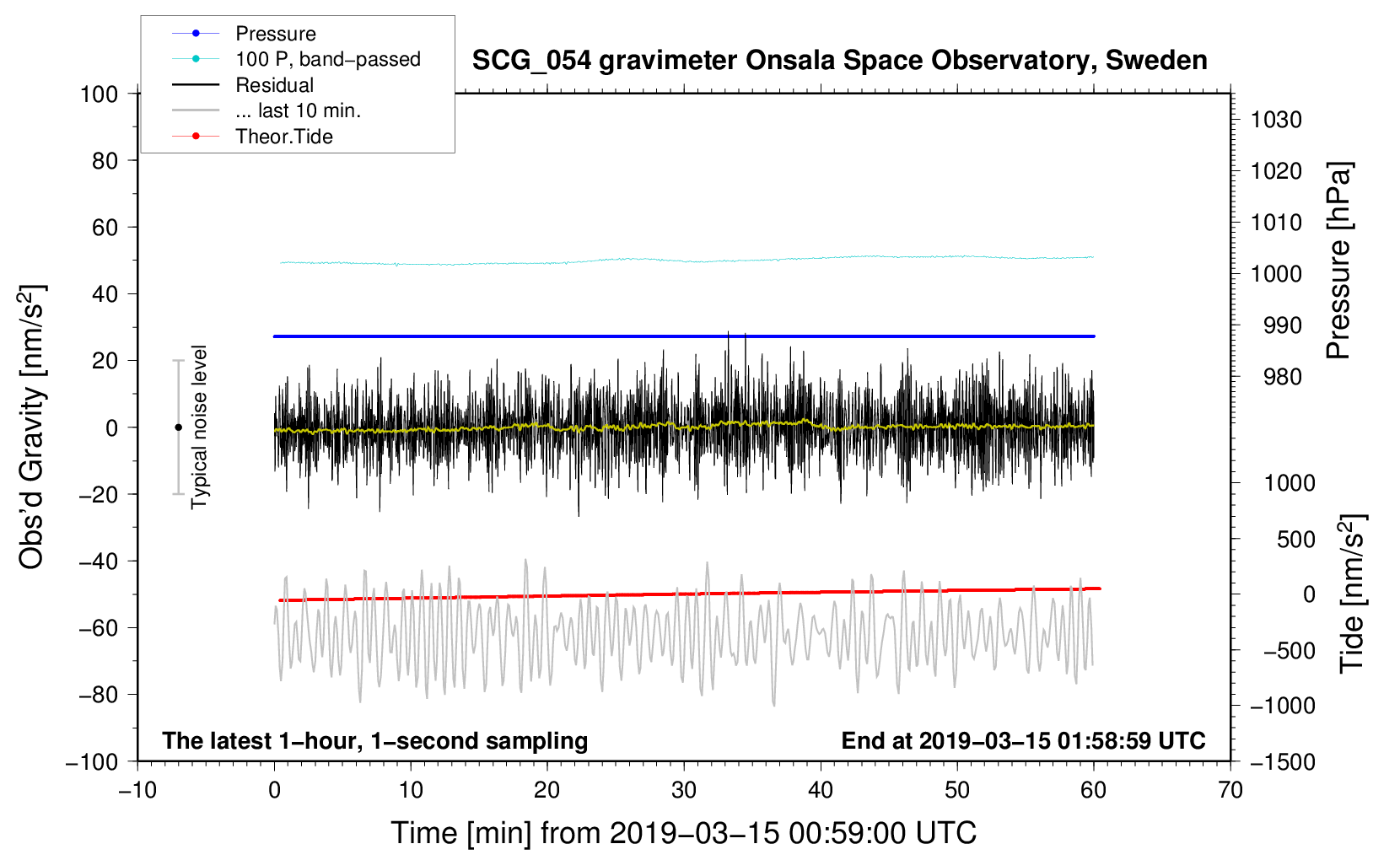 Pressure
100 P, band−passed
Residual
... last 10 min.
Theor.Tide

SCG_054 gravimeter Onsala Space Observatory, Sweden

100
80
60
40
20
0
−20
−40
−60
−80
−100

Obs'd Gravity [nm/s$^2$]

Typical noise level

1030
1020
1010
1000
990
980

Pressure [hPa]

1000
500
0
−500
−1000
−1500

Tide [nm/s$^2$]

The latest 1−hour, 1−second sampling
End at 2019−03−15 01:58:59 UTC

−10
0
10
20
30
40
50
60
70

Time [min] from 2019−03−15 00:59:00 UTC